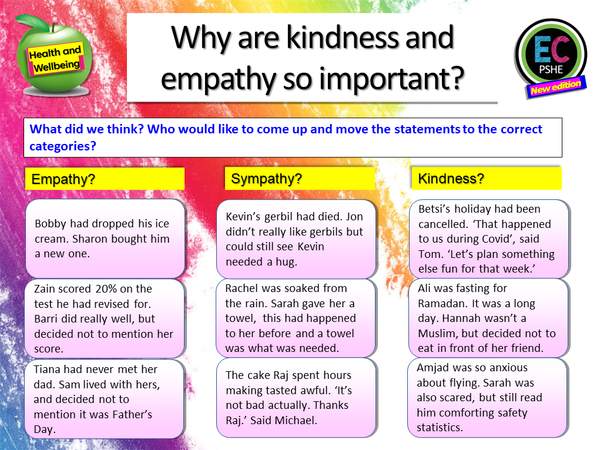 Health and Wellbeing

Why are kindness and empathy so important?

EC PSHE New edition

What did we think? Who would like to come up and move the statements to the correct categories?

Empathy?

Bobby had dropped his ice cream. Sharon bought him a new one.

Zain scored 20% on the test he had revised for. Barri did really well, but decided not to mention her score.

Tiana had never met her dad. Sam lived with hers, and decided not to mention it was Father's Day.

Sympathy?

Kevin's gerbil had died. Jon didn't really like gerbils but could still see Kevin needed a hug.

Rachel was soaked from the rain. Sarah gave her a towel, this had happened to her before and a towel was what was needed.

The cake Raj spent hours making tasted awful. 'It's not bad actually. Thanks Raj.' Said Michael.

Kindness?

Betsi's holiday had been cancelled. 'That happened to us during Covid', said Tom. 'Let's plan something else fun for that week.'

Ali was fasting for Ramadan. It was a long day. Hannah wasn't a Muslim, but decided not to eat in front of her friend.

Amjad was so anxious about flying. Sarah was also scared, but still read him comforting safety statistics.